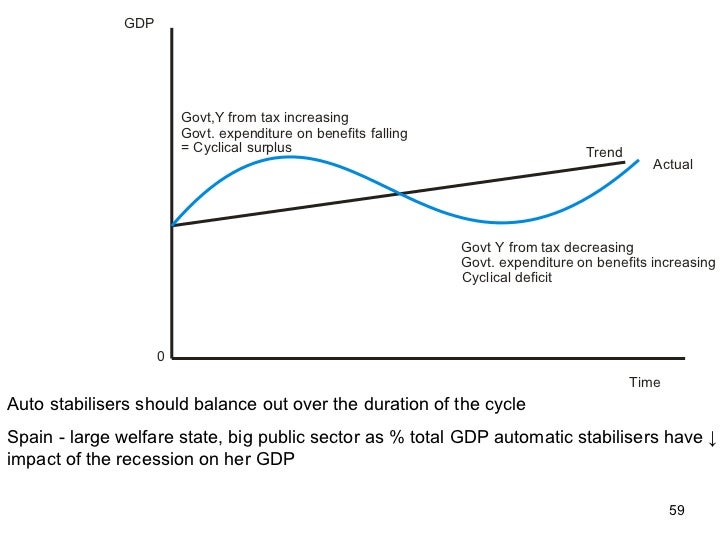 GDP

Govt,Y from tax increasing
Govt. expenditure on benefits falling
= Cyclical surplus

Trend

Actual

Govt Y from tax decreasing
Govt. expenditure on benefits increasing
Cyclical deficit

0

Time

Auto stabilisers should balance out over the duration of the cycle

Spain - large welfare state, big public sector as % total GDP automatic stabilisers have ↓ impact of the recession on her GDP

59